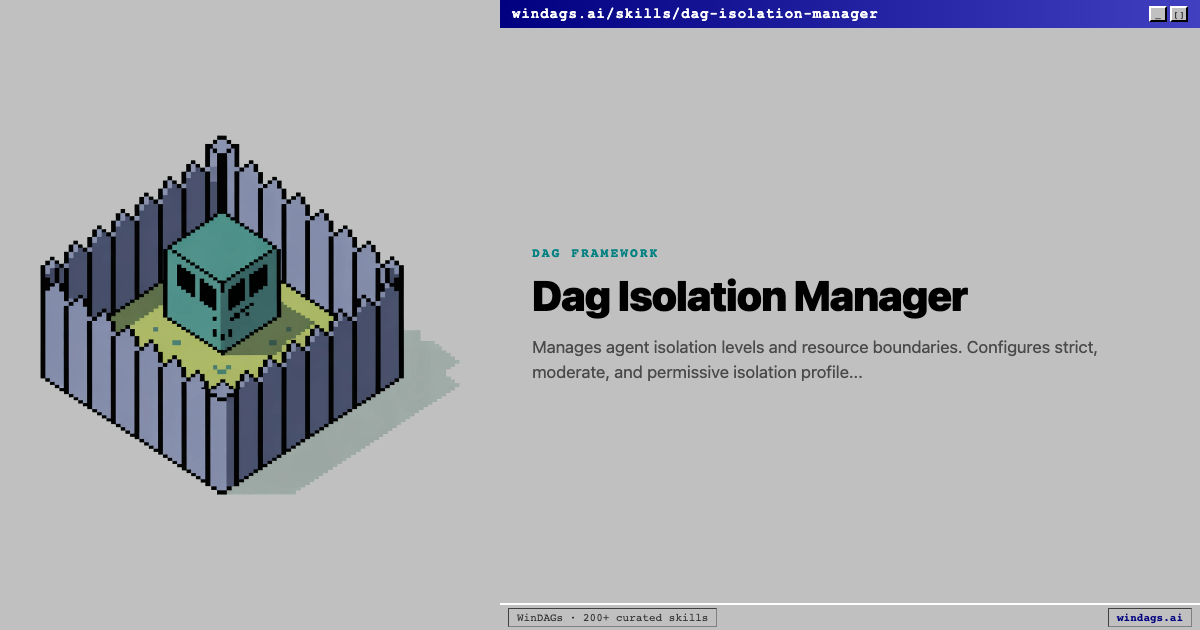 windags.ai/skills/dag-isolation-manager

DAG FRAMEWORK

Dag Isolation Manager

Manages agent isolation levels and resource boundaries. Configures strict, moderate, and permissive isolation profile...

WinDAGs · 200+ curated skills

windags.ai